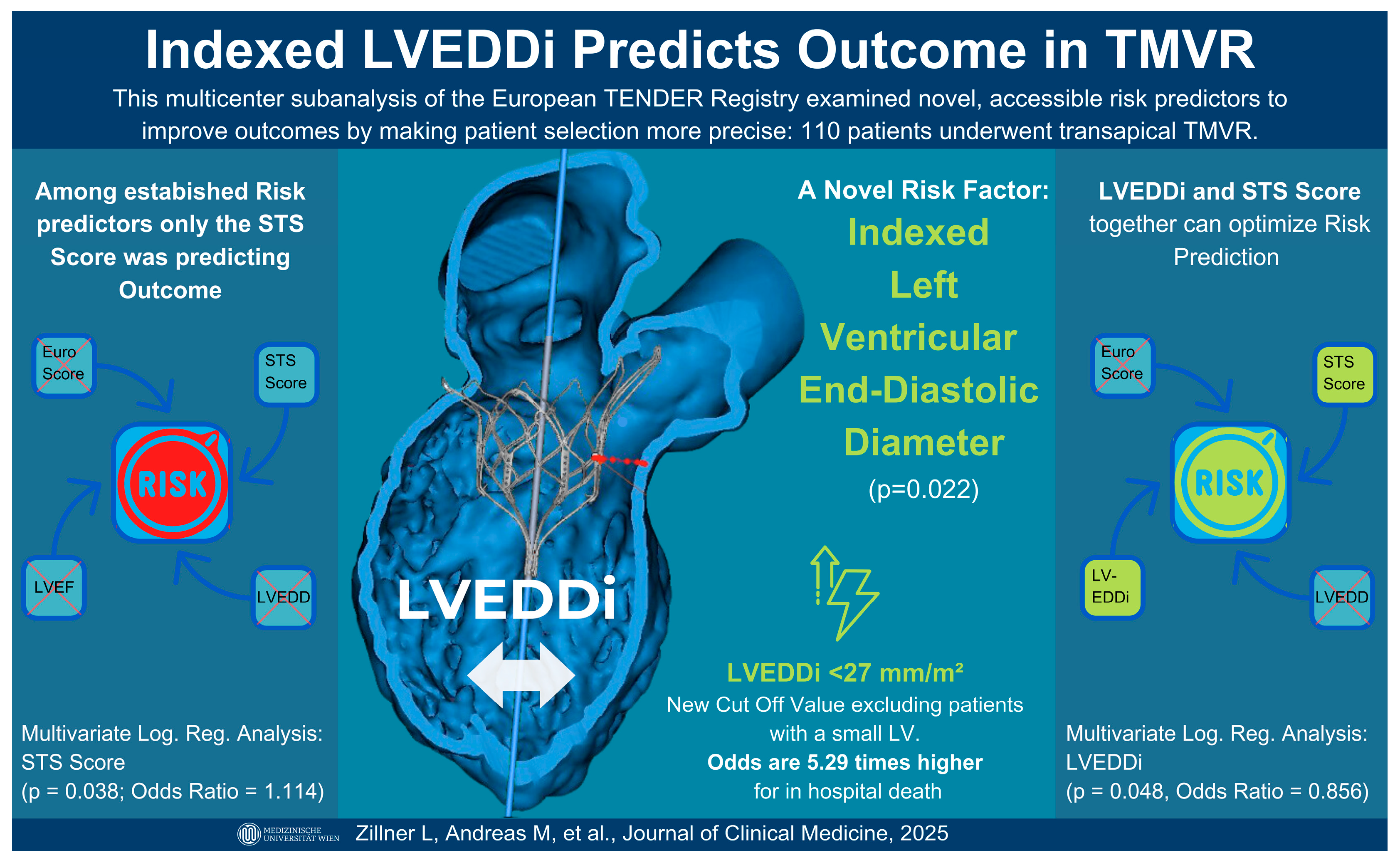 Indexed LVEDDi Predicts Outcome in TMVR

This multicenter subanalysis of the European TENDER Registry examined novel, accessible risk predictors to improve outcomes by making patient selection more precise: 110 patients underwent transapical TMVR.

Among estabished Risk predictors only the STS Score was predicting Outcome

Euro Score

STS Score

RISK

LVEF

LVEDD

Multivariate Log. Reg. Analysis: STS Score (p = 0.038; Odds Ratio = 1.114)

LVEDDi

A Novel Risk Factor:

Indexed Left Ventricular End-Diastolic Diameter

(p=0.022)

LVEDDi <27 mm/m²

New Cut Off Value excluding patients with a small LV.

Odds are 5.29 times higher for in hospital death

LVEDDi and STS Score together can optimize Risk Prediction

Euro Score

STS Score

RISK

LV-EDDi

LVEDD

Multivariate Log. Reg. Analysis: LVEDDi (p = 0.048, Odds Ratio = 0.856)

MEDIZINISCHE UNIVERSITÄT WIEN

Zillner L, Andreas M, et al., Journal of Clinical Medicine, 2025